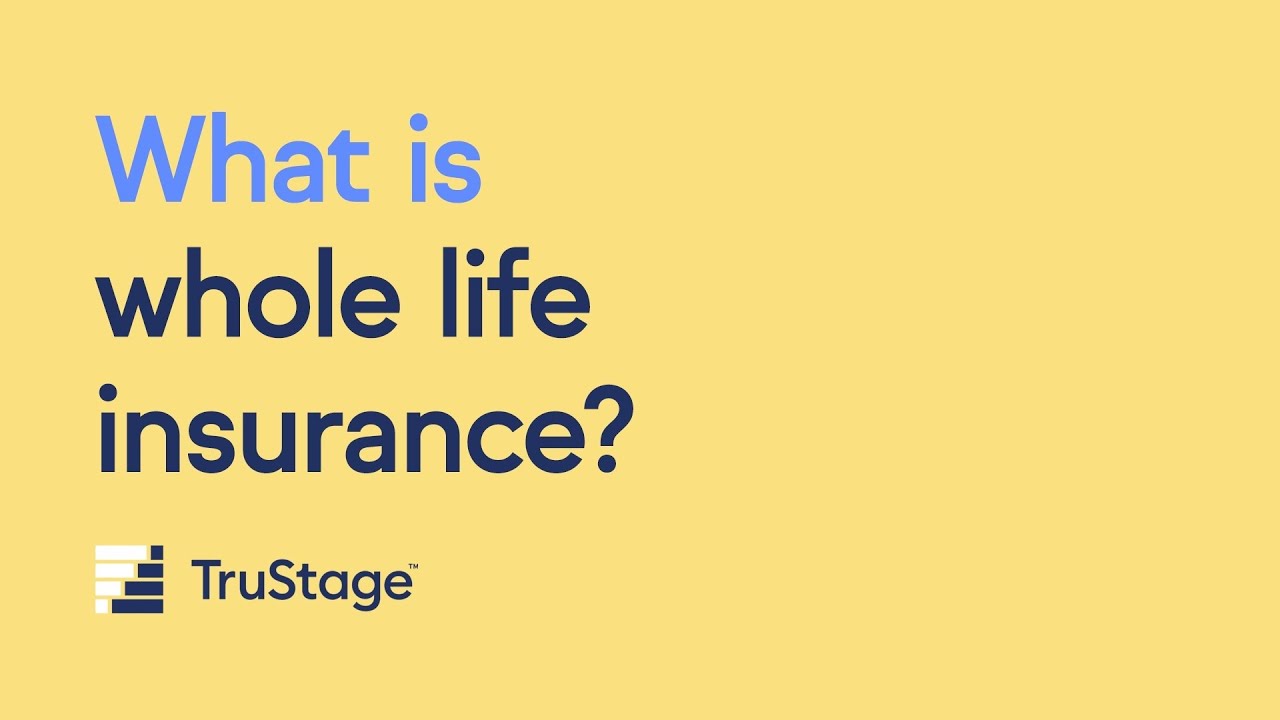 What is whole life insurance?

TruStage™